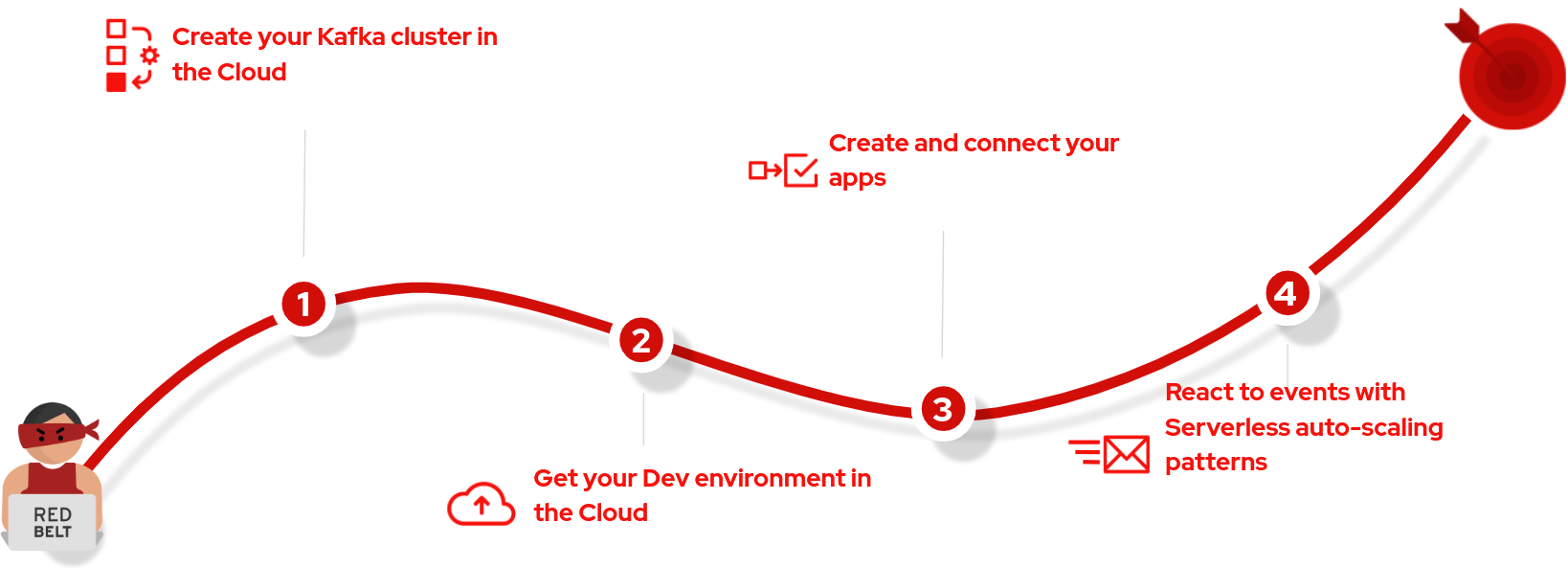 Create your Kafka cluster in the Cloud

Create and connect your apps

1

2

3

4

React to events with Serverless auto-scaling patterns

Get your Dev environment in the Cloud

RED BELT